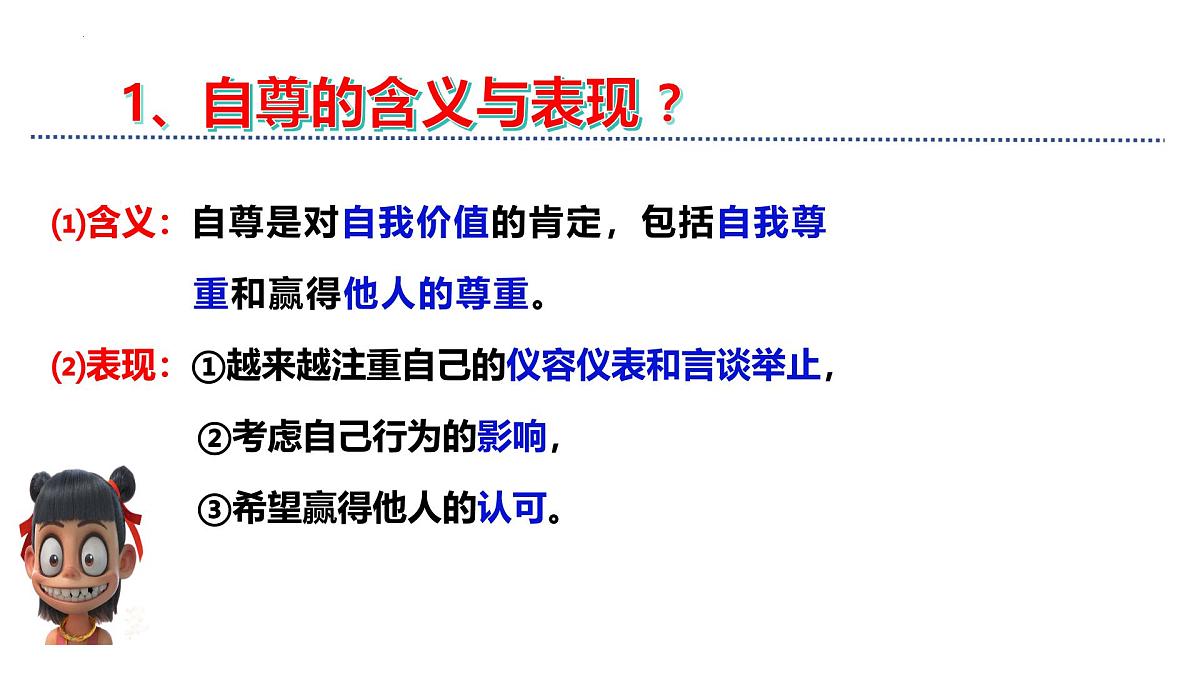 1、自尊的含义与表现？

⑴含义：自尊是对自我价值的肯定，包括自我尊重和赢得他人的尊重。

⑵表现：①越来越注重自己的仪容仪表和言谈举止，
②考虑自己行为的影响，
③希望赢得他人的认可。